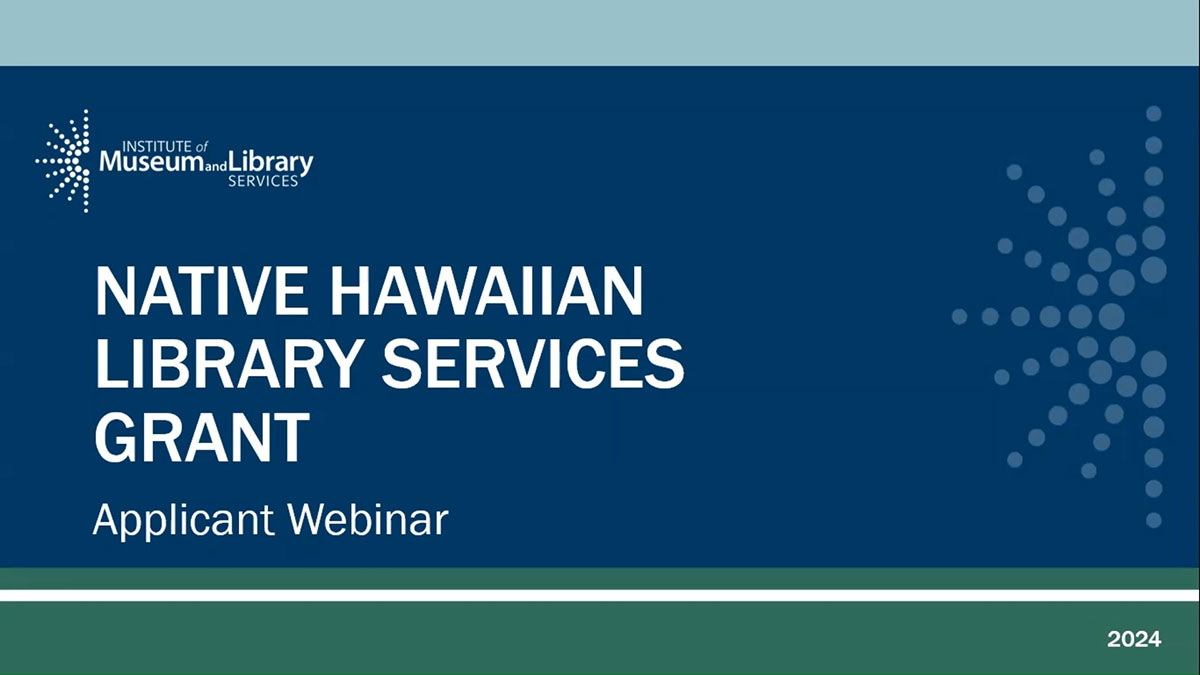 INSTITUTE of Museum and Library SERVICES

NATIVE HAWAIIAN LIBRARY SERVICES GRANT

Applicant Webinar

2024